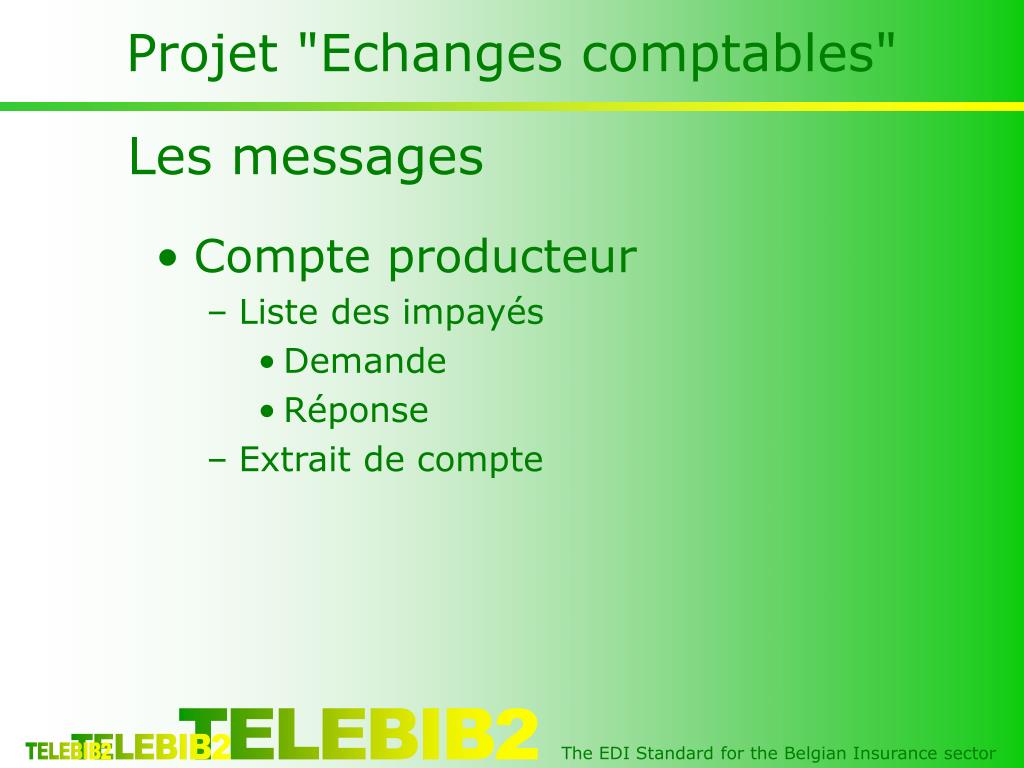 Projet "Echanges comptables"

Les messages

• Compte producteur
– Liste des impayés
• Demande
• Réponse
– Extrait de compte

TELEBIB2 TELEBIB2 TELEBIB2

The EDI Standard for the Belgian Insurance sector